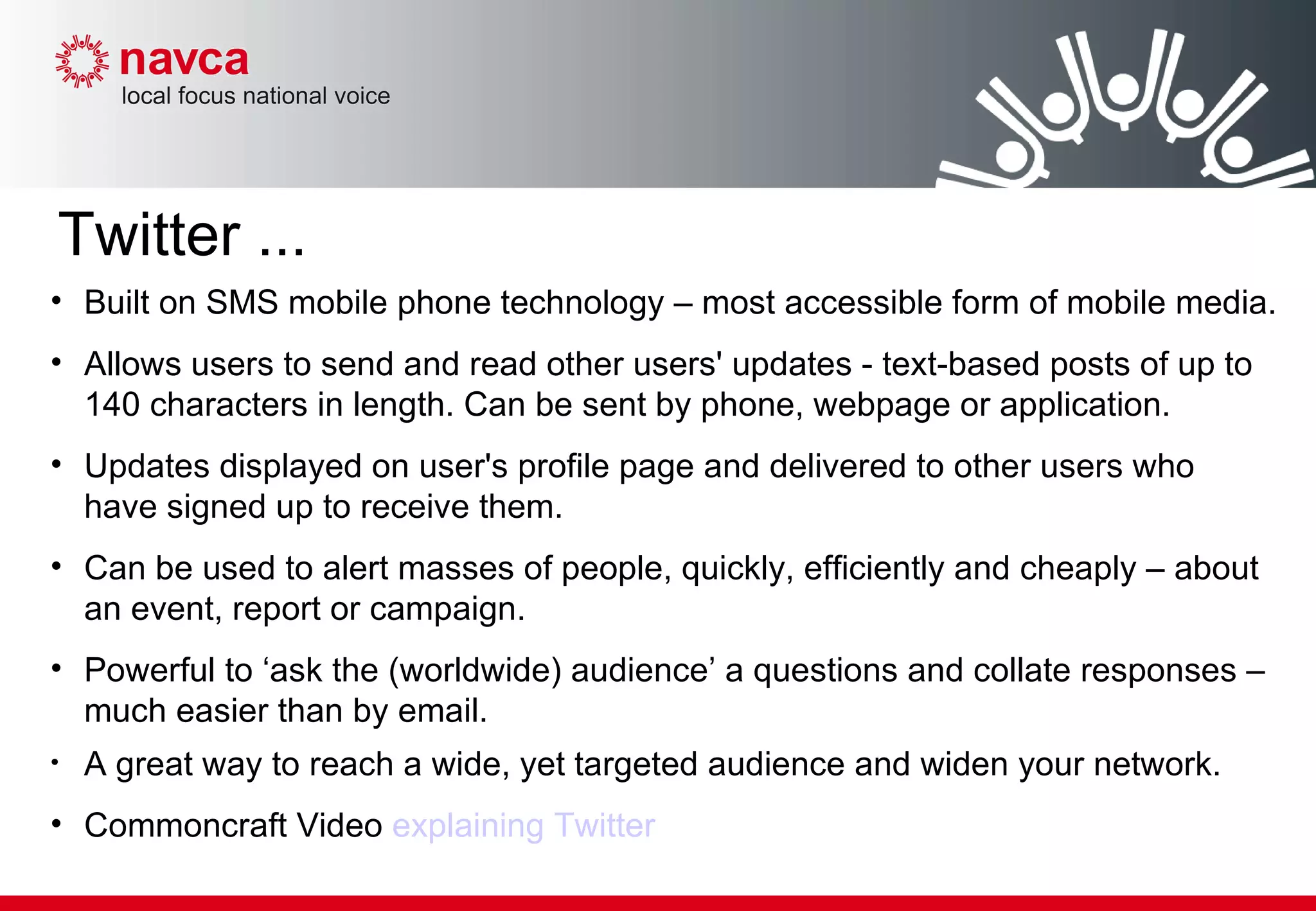 navca
local focus national voice

Twitter ...

• Built on SMS mobile phone technology – most accessible form of mobile media.
• Allows users to send and read other users' updates - text-based posts of up to 140 characters in length. Can be sent by phone, webpage or application.
• Updates displayed on user's profile page and delivered to other users who have signed up to receive them.
• Can be used to alert masses of people, quickly, efficiently and cheaply – about an event, report or campaign.
• Powerful to ‘ask the (worldwide) audience’ a questions and collate responses – much easier than by email.
• A great way to reach a wide, yet targeted audience and widen your network.
• Commoncraft Video explaining Twitter